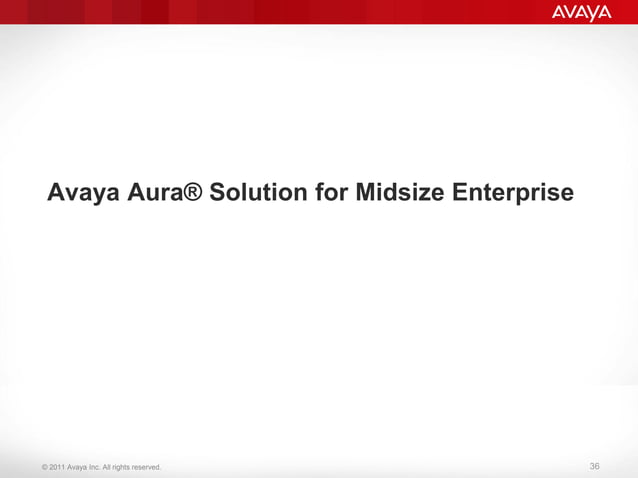 AVAYA

Avaya Aura® Solution for Midsize Enterprise

© 2011 Avaya Inc. All rights reserved.

36